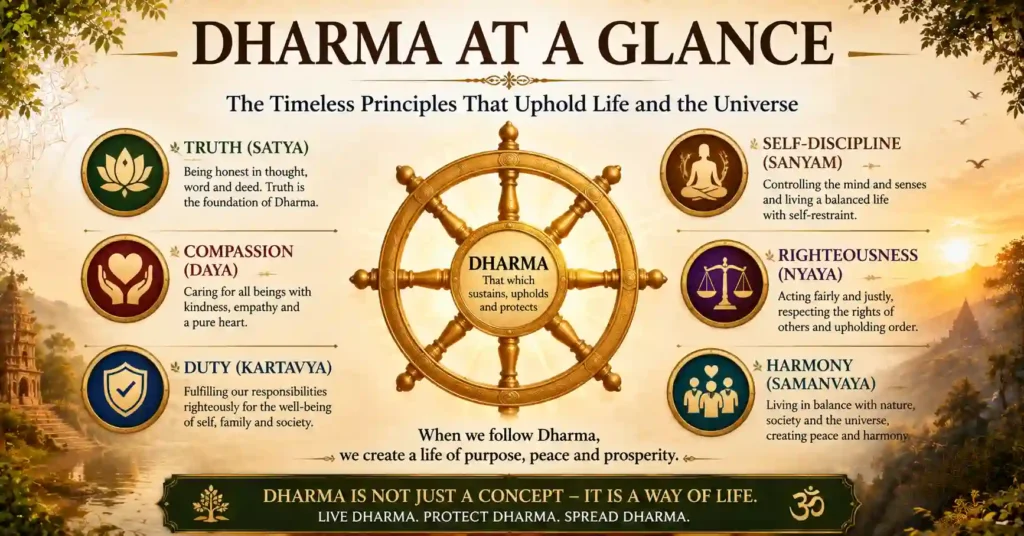 DHARMA AT A GLANCE

The Timeless Principles That Uphold Life and the Universe

TRUTH (SATYA)
Being honest in thought, word and deed. Truth is the foundation of Dharma.

COMPASSION (DAYA)
Caring for all beings with kindness, empathy and a pure heart.

DUTY (KARTAVYA)
Fulfilling our responsibilities righteously for the well-being of self, family and society.

DHARMA
That which sustains, upholds and protects

SELF-DISCIPLINE (SANYAM)
Controlling the mind and senses and living a balanced life with self-restraint.

RIGHTEOUSNESS (NYAYA)
Acting fairly and justly, respecting the rights of others and upholding order.

HARMONY (SAMANVAYA)
Living in balance with nature, society and the universe, creating peace and harmony.

When we follow Dharma, we create a life of purpose, peace and prosperity.

DHARMA IS NOT JUST A CONCEPT – IT IS A WAY OF LIFE.
LIVE DHARMA. PROTECT DHARMA. SPREAD DHARMA.

ॐ